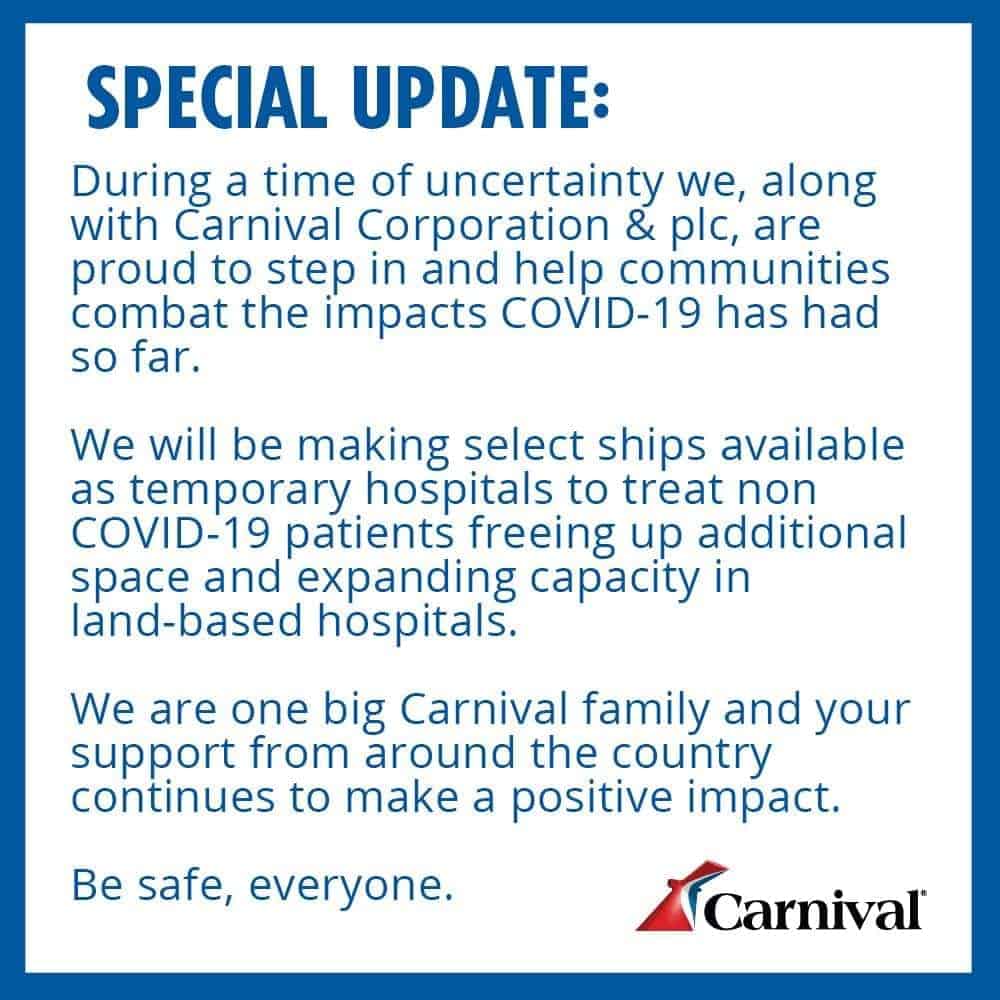 SPECIAL UPDATE:

During a time of uncertainty we, along with Carnival Corporation & plc, are proud to step in and help communities combat the impacts COVID-19 has had so far.

We will be making select ships available as temporary hospitals to treat non COVID-19 patients freeing up additional space and expanding capacity in land-based hospitals.

We are one big Carnival family and your support from around the country continues to make a positive impact.

Be safe, everyone.

Carnival®